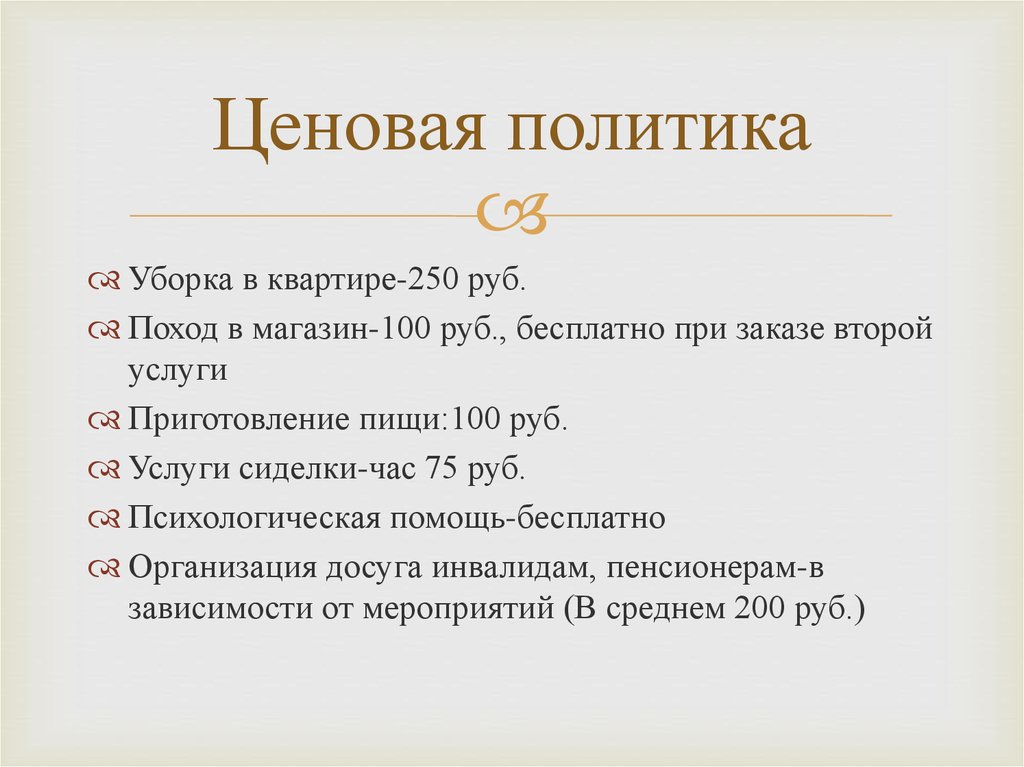 Ценовая политика

Уборка в квартире-250 руб.

Поход в магазин-100 руб., бесплатно при заказе второй услуги

Приготовление пищи:100 руб.

Услуги сиделки-час 75 руб.

Психологическая помощь-бесплатно

Организация досуга инвалидам, пенсионерам-в зависимости от мероприятий (В среднем 200 руб.)